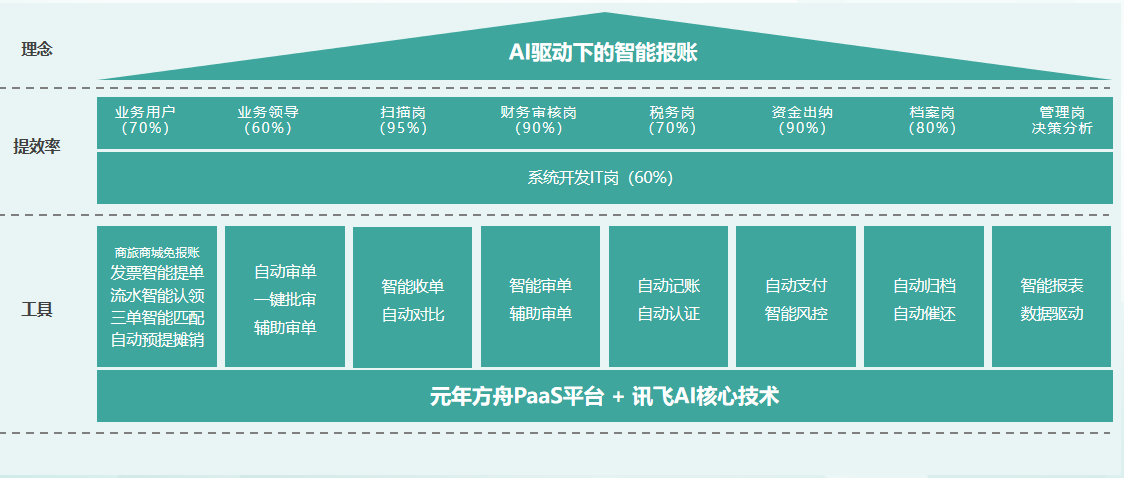 理念

AI驱动下的智能报账

提效率

业务用户（70%）

业务领导（60%）

扫描岗（95%）

财务审核岗（90%）

税务岗（70%）

资金出纳（90%）

档案岗（80%）

管理岗 决策分析

系统开发IT岗（60%）

工具

商旅商城免报账
发票智能提单
流水智能认领
三单智能匹配
自动预提摊销

自动审单
一键批审
辅助审单

智能收单
自动对比

智能审单
辅助审单

自动记账
自动认证

自动支付
智能风控

自动归档
自动催还

智能报表
数据驱动

元年方舟PaaS平台 + 讯飞AI核心技术